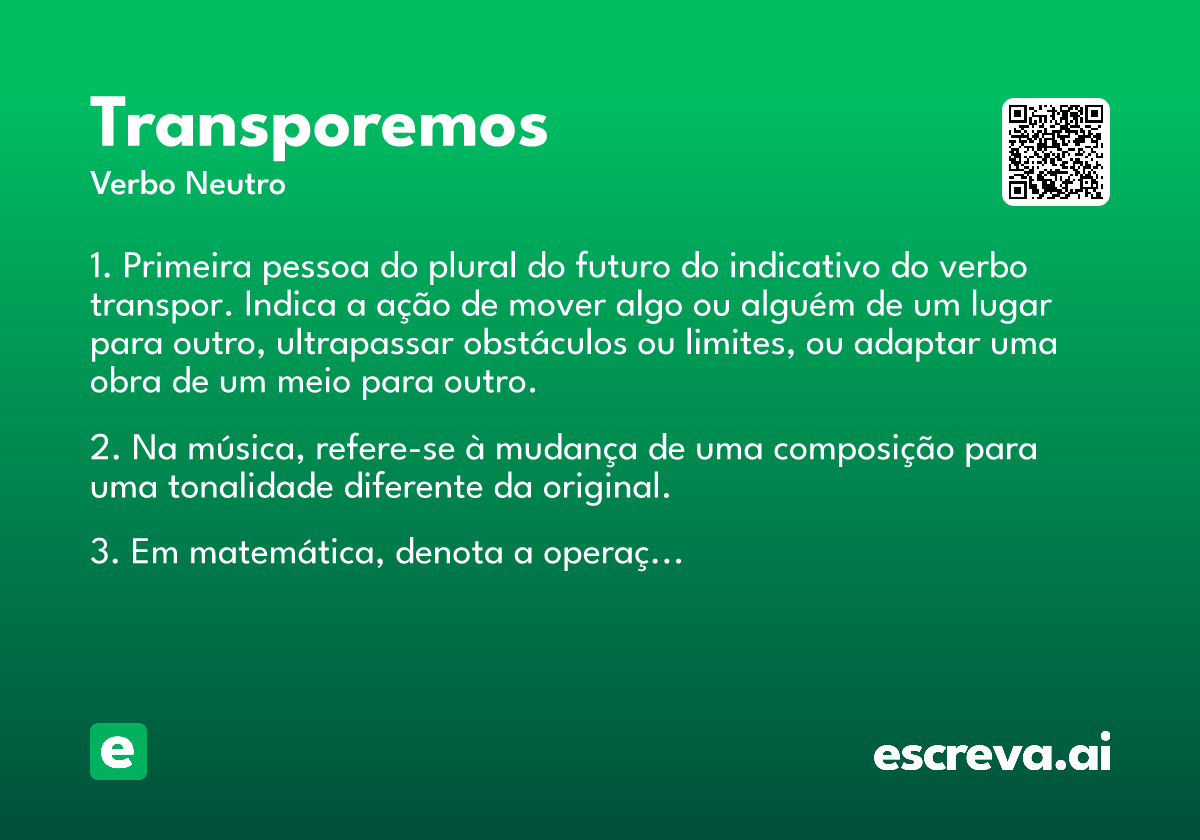 Transporemos
Verbo Neutro

1. Primeira pessoa do plural do futuro do indicativo do verbo transpor. Indica a ação de mover algo ou alguém de um lugar para outro, ultrapassar obstáculos ou limites, ou adaptar uma obra de um meio para outro.

2. Na música, refere-se à mudança de uma composição para uma tonalidade diferente da original.

3. Em matemática, denota a operaç...

e

escreva.ai